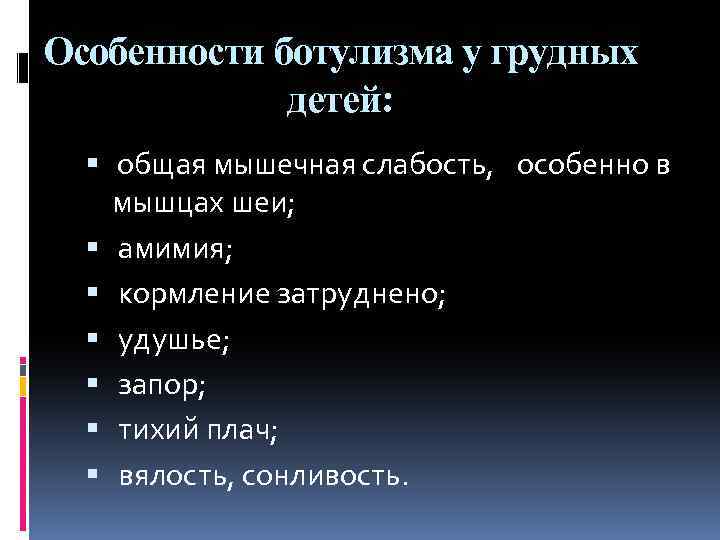 Особенности ботулизма у грудных детей:

▪ общая мышечная слабость, особенно в мышцах шеи;
▪ амимия;
▪ кормление затруднено;
▪ удушье;
▪ запор;
▪ тихий плач;
▪ вялость, сонливость.